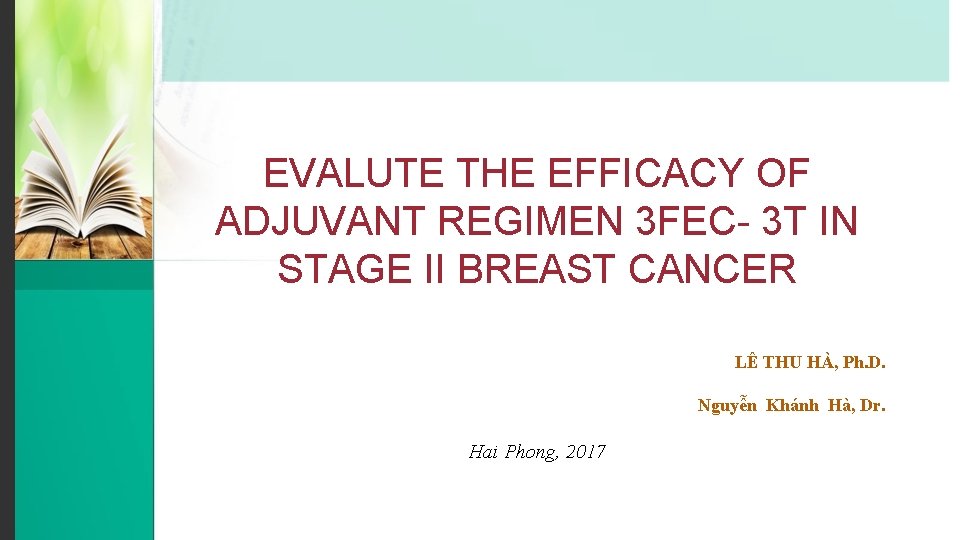 EVALUTE THE EFFICACY OF ADJUVANT REGIMEN 3FEC- 3T IN STAGE II BREAST CANCER

LÊ THU HÀ, Ph.D.

Nguyễn Khánh Hà, Dr.

Hai Phong, 2017